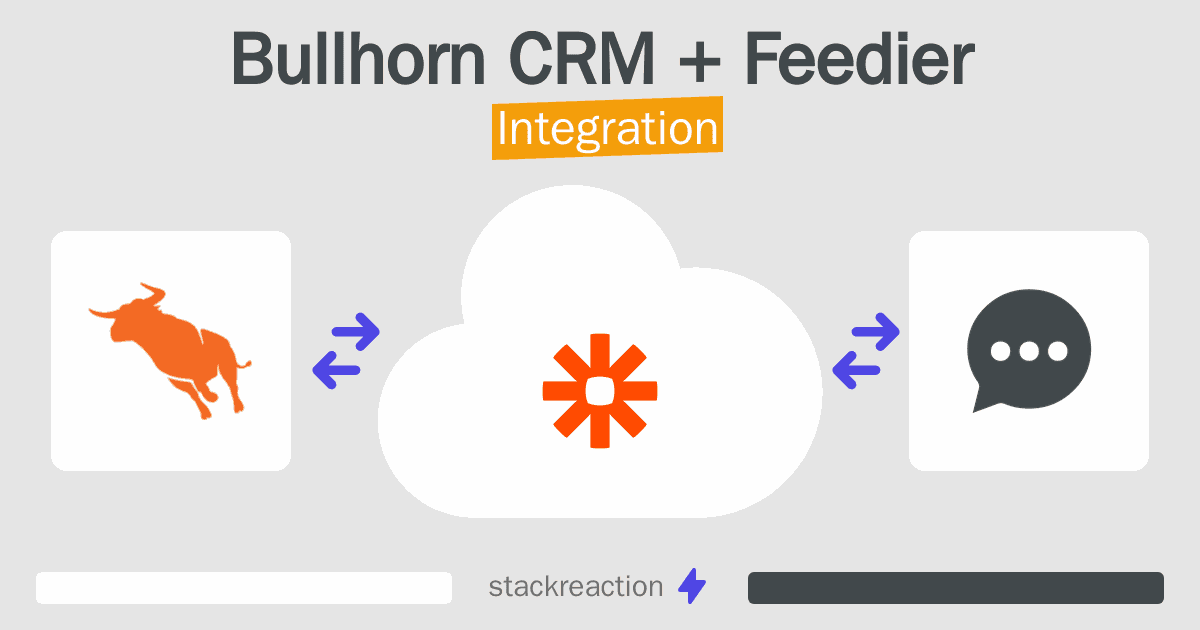 Bullhorn CRM + Feedier
Integration

stackreaction